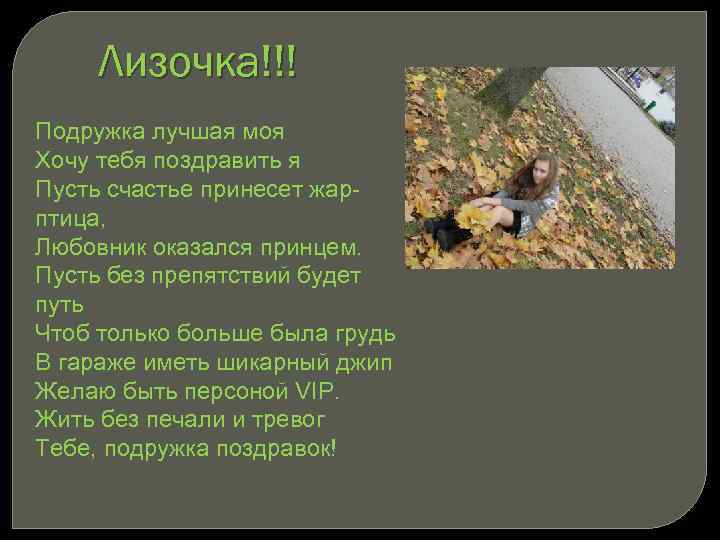 Лизочка!!!

Подружка лучшая моя
Хочу тебя поздравить я
Пусть счастье принесет жар-птица,
Любовник оказался принцем.
Пусть без препятствий будет путь
Чтоб только больше была грудь
В гараже иметь шикарный джип
Желаю быть персоной VIP.
Жить без печали и тревог
Тебе, подружка поздравок!